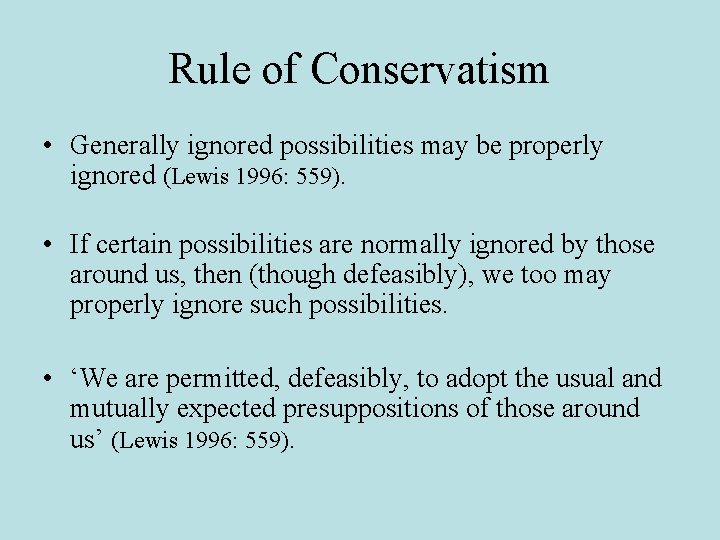 Rule of Conservatism

• Generally ignored possibilities may be properly ignored (Lewis 1996: 559).

• If certain possibilities are normally ignored by those around us, then (though defeasibly), we too may properly ignore such possibilities.

• ‘We are permitted, defeasibly, to adopt the usual and mutually expected presuppositions of those around us’ (Lewis 1996: 559).